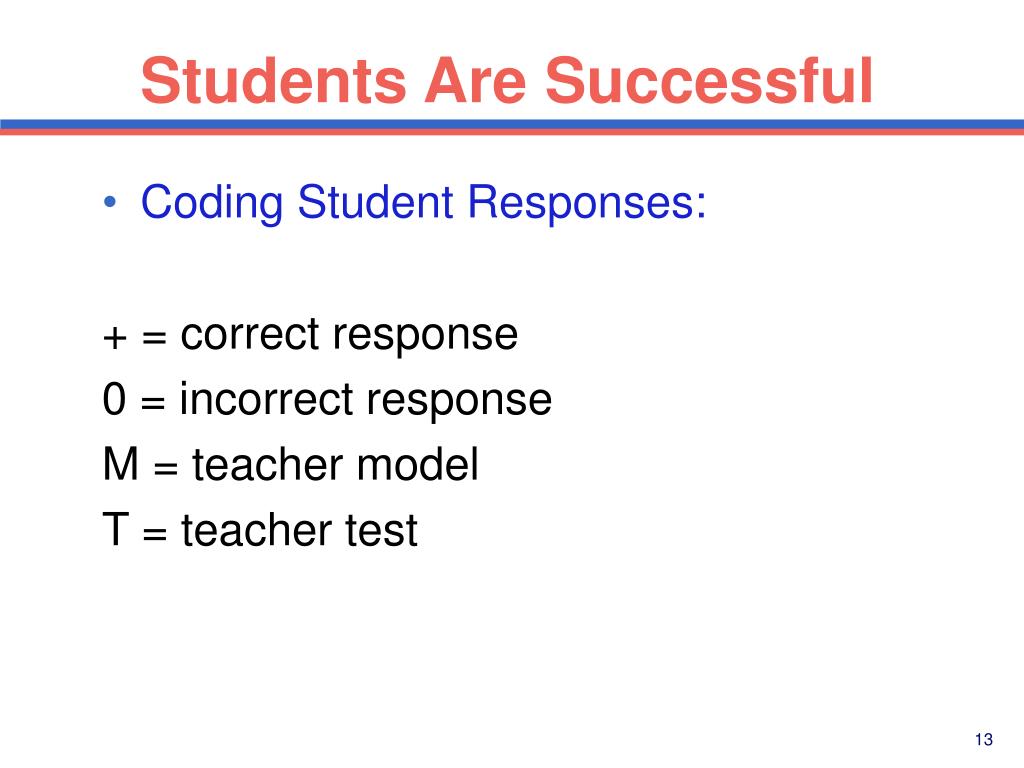 Students Are Successful

• Coding Student Responses:

+ = correct response
0 = incorrect response
M = teacher model
T = teacher test

13